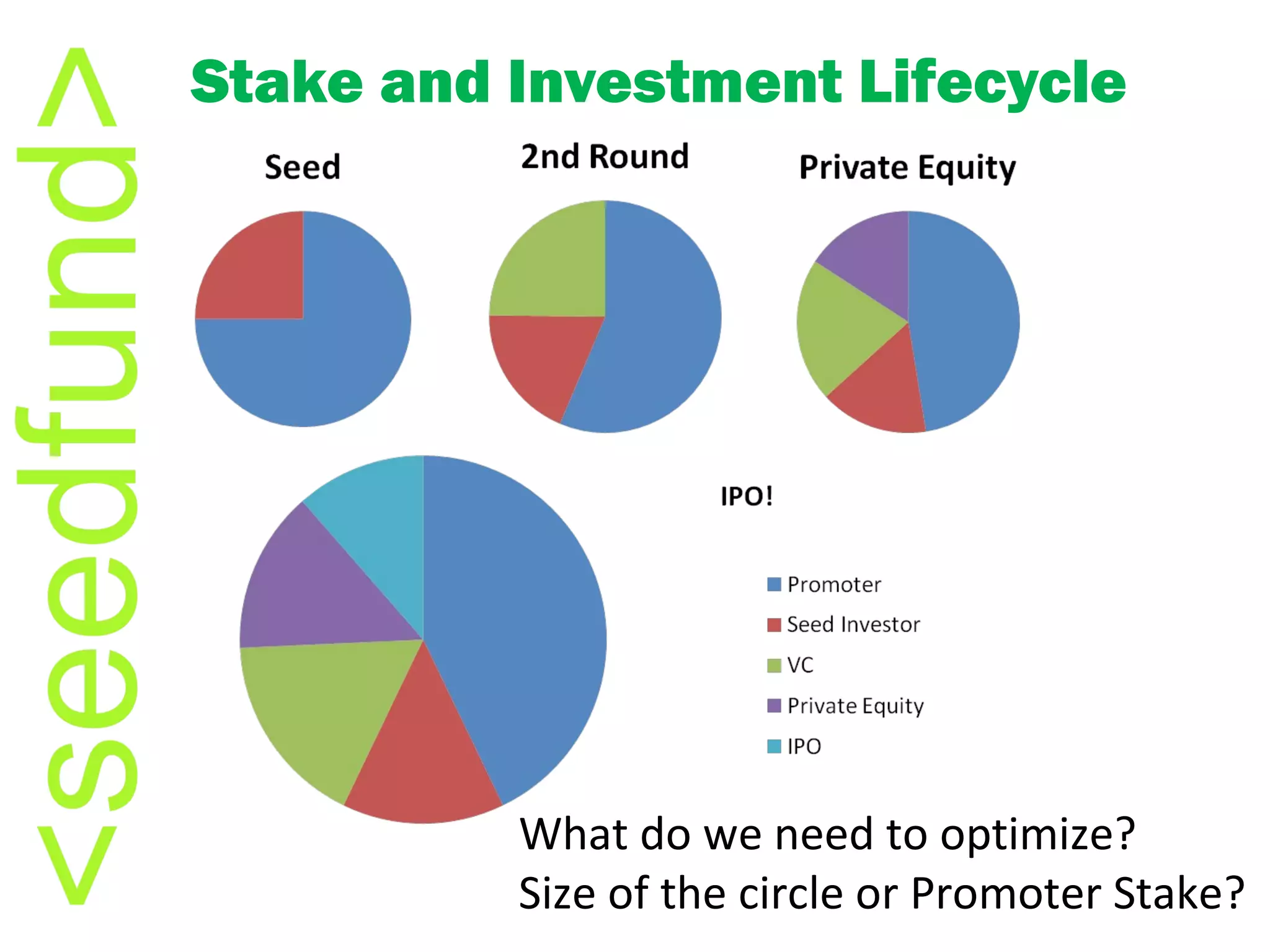 <seedfund>

Stake and Investment Lifecycle

Seed

2nd Round

Private Equity

IPO!

Promoter
Seed Investor
VC
Private Equity
IPO

What do we need to optimize?
Size of the circle or Promoter Stake?